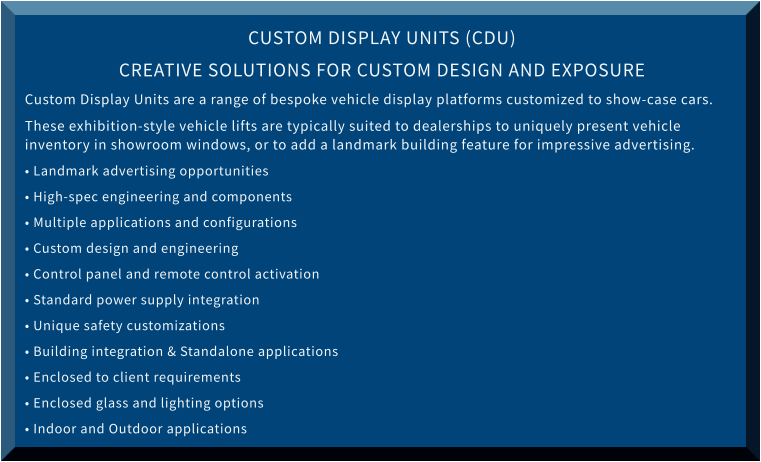 CUSTOM DISPLAY UNITS (CDU)

CREATIVE SOLUTIONS FOR CUSTOM DESIGN AND EXPOSURE

Custom Display Units are a range of bespoke vehicle display platforms customized to show-case cars.

These exhibition-style vehicle lifts are typically suited to dealerships to uniquely present vehicle inventory in showroom windows, or to add a landmark building feature for impressive advertising.

• Landmark advertising opportunities

• High-spec engineering and components

• Multiple applications and configurations

• Custom design and engineering

• Control panel and remote control activation

• Standard power supply integration

• Unique safety customizations

• Building integration & Standalone applications

• Enclosed to client requirements

• Enclosed glass and lighting options

• Indoor and Outdoor applications